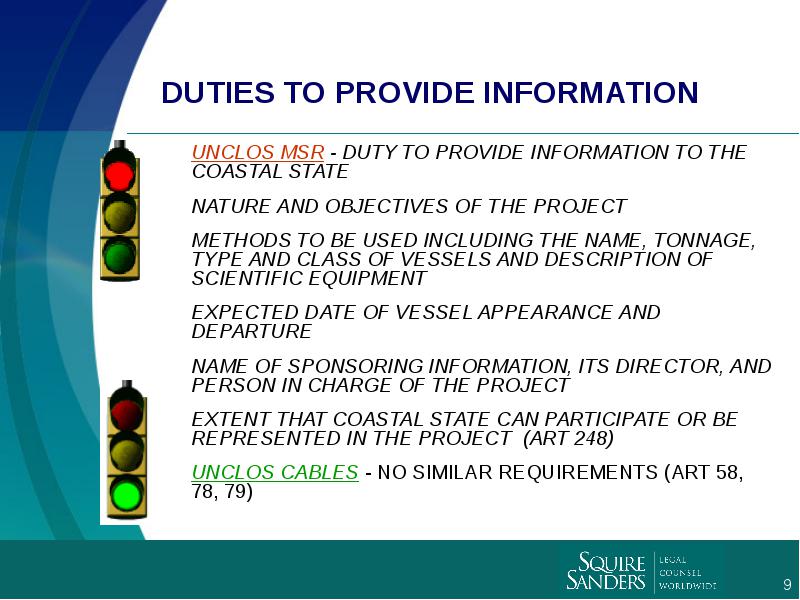 DUTIES TO PROVIDE INFORMATION

UNCLOS MSR - DUTY TO PROVIDE INFORMATION TO THE COASTAL STATE

NATURE AND OBJECTIVES OF THE PROJECT

METHODS TO BE USED INCLUDING THE NAME, TONNAGE, TYPE AND CLASS OF VESSELS AND DESCRIPTION OF SCIENTIFIC EQUIPMENT

EXPECTED DATE OF VESSEL APPEARANCE AND DEPARTURE

NAME OF SPONSORING INFORMATION, ITS DIRECTOR, AND PERSON IN CHARGE OF THE PROJECT

EXTENT THAT COASTAL STATE CAN PARTICIPATE OR BE REPRESENTED IN THE PROJECT (ART 248)

UNCLOS CABLES - NO SIMILAR REQUIREMENTS (ART 58, 78, 79)

SQUIRE SANDERS LEGAL COUNSEL WORLDWIDE

9